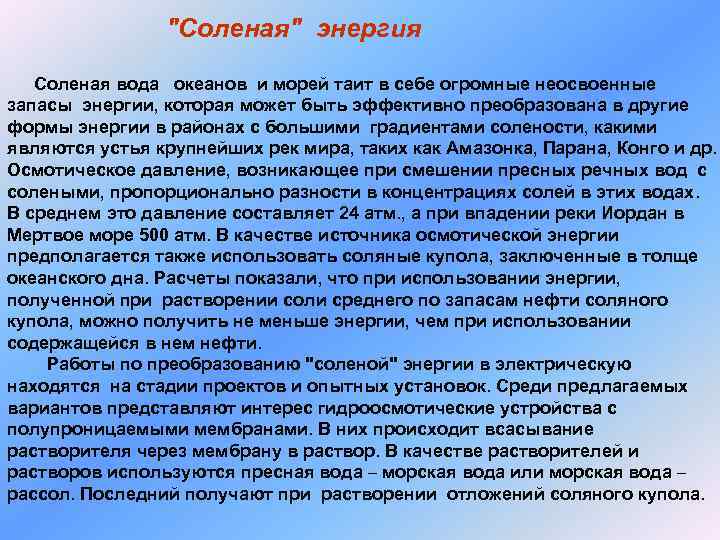 "Соленая" энергия

Соленая вода океанов и морей таит в себе огромные неосвоенные запасы энергии, которая может быть эффективно преобразована в другие формы энергии в районах с большими градиентами солености, какими являются устья крупнейших рек мира, таких как Амазонка, Парана, Конго и др. Осмотическое давление, возникающее при смешении пресных речных вод с солеными, пропорционально разности в концентрациях солей в этих водах. В среднем это давление составляет 24 атм., а при впадении реки Иордан в Мертвое море 500 атм. В качестве источника осмотической энергии предполагается также использовать соляные купола, заключенные в толще океанского дна. Расчеты показали, что при использовании энергии, полученной при растворении соли среднего по запасам нефти соляного купола, можно получить не меньше энергии, чем при использовании содержащейся в нем нефти.

Работы по преобразованию "соленой" энергии в электрическую находятся на стадии проектов и опытных установок. Среди предлагаемых вариантов представляют интерес гидроосмотические устройства с полупроницаемыми мембранами. В них происходит всасывание растворителя через мембрану в раствор. В качестве растворителей и растворов используются пресная вода – морская вода или морская вода – рассол. Последний получают при растворении отложений соляного купола.